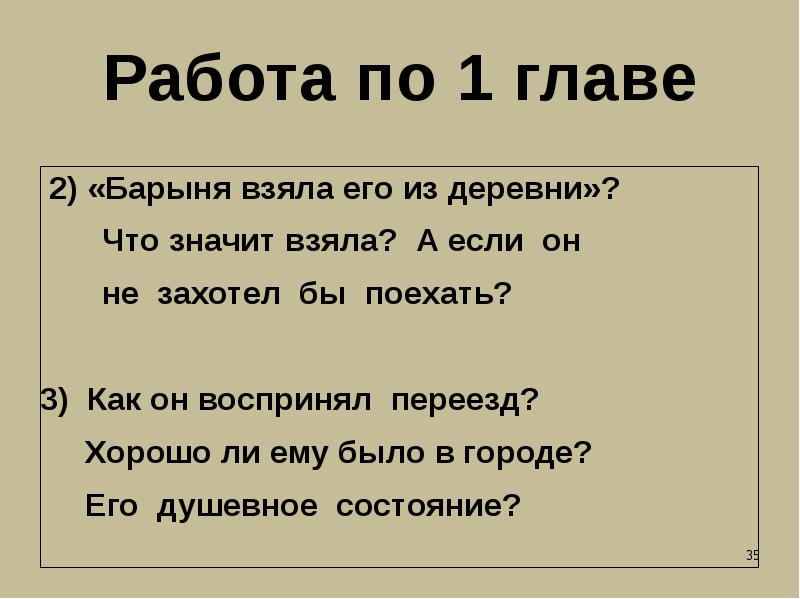 Работа по 1 главе

2) «Барыня взяла его из деревни»? Что значит взяла? А если он не захотел бы поехать?

3) Как он воспринял переезд? Хорошо ли ему было в городе? Его душевное состояние?

35